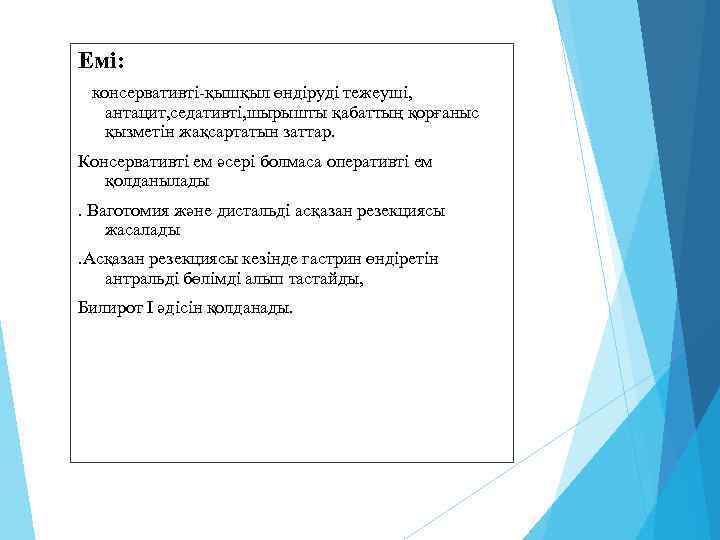 Емі:

консервативті-қышқыл өндіруді тежеуші, антацит,седативті,шырышты қабаттың қорғаныс қызметін жақсартатын заттар.

Консервативті ем әсері болмаса оперативті ем қолданылады

. Ваготомия және дистальді асқазан резекциясы жасалады

.Асқазан резекциясы кезінде гастрин өндіретін антральді бөлімді алып тастайды,

Билирот I әдісін қолданады.